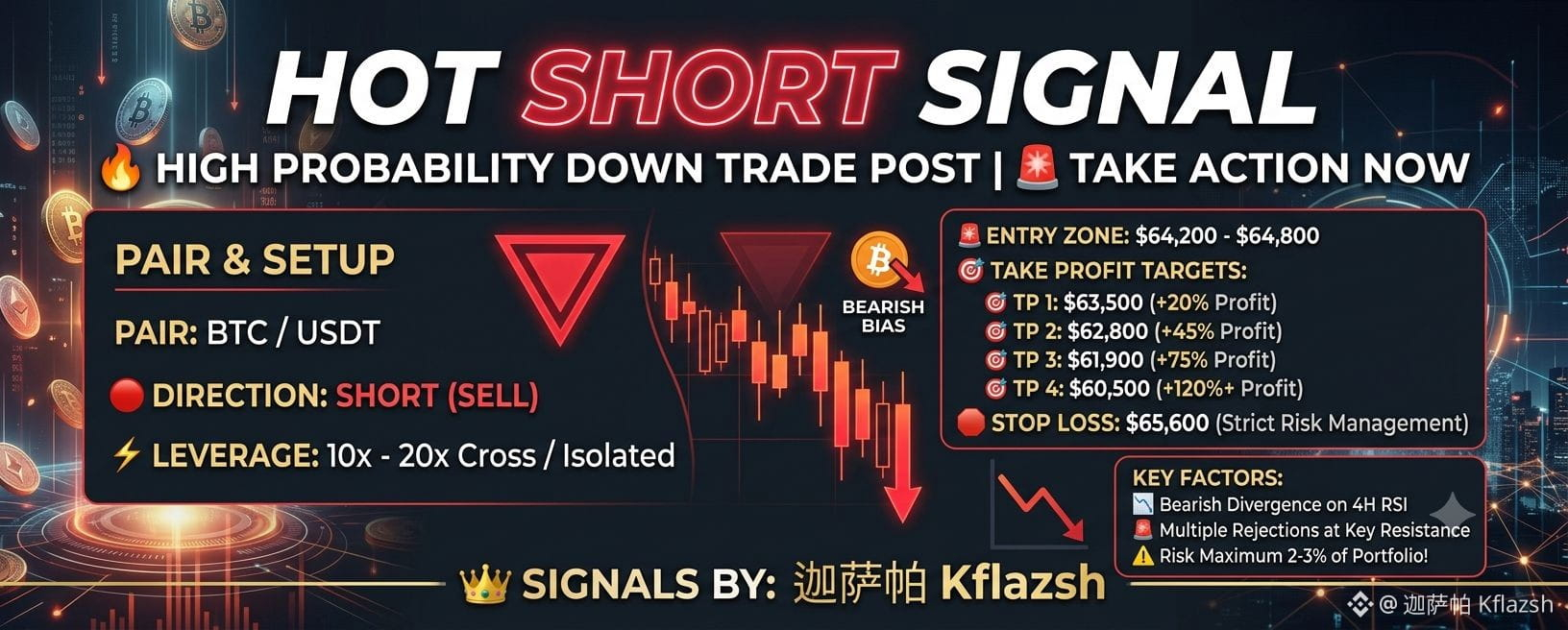 HOT SHORT SIGNAL

🔥 HIGH PROBABILITY DOWN TRADE POST | 🚨 TAKE ACTION NOW

PAIR & SETUP

PAIR: BTC / USDT

🔴 DIRECTION: SHORT (SELL)

⚡ LEVERAGE: 10x - 20x Cross / Isolated

BEARISH BIAS

🚨 ENTRY ZONE: $64,200 - $64,800

🎯 TAKE PROFIT TARGETS:

🎯 TP 1: $63,500 (+20% Profit)

🎯 TP 2: $62,800 (+45% Profit)

🎯 TP 3: $61,900 (+75% Profit)

🎯 TP 4: $60,500 (+120%+ Profit)

🛑 STOP LOSS: $65,600 (Strict Risk Management)

KEY FACTORS:

📉 Bearish Divergence on 4H RSI

🚨 Multiple Rejections at Key Resistance

⚠️ Risk Maximum 2-3% of Portfolio!

👑 SIGNALS BY: 迦萨帕 Kflazsh

@ 迦萨帕 Kflazsh